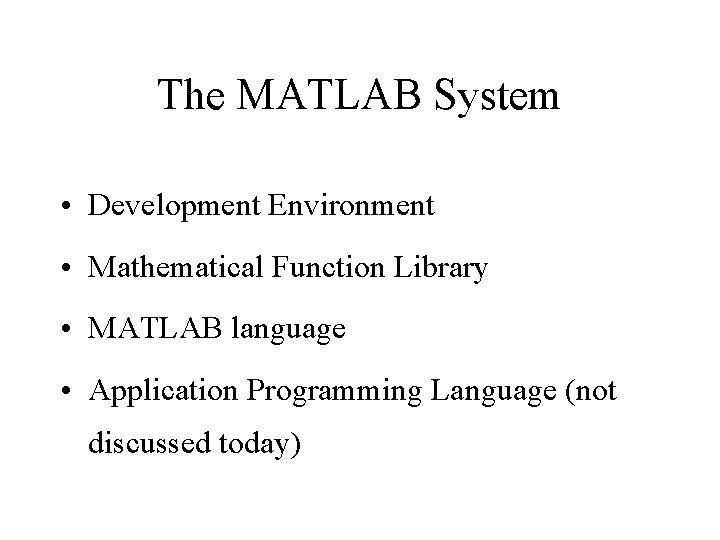 The MATLAB System

• Development Environment
• Mathematical Function Library
• MATLAB language
• Application Programming Language (not discussed today)